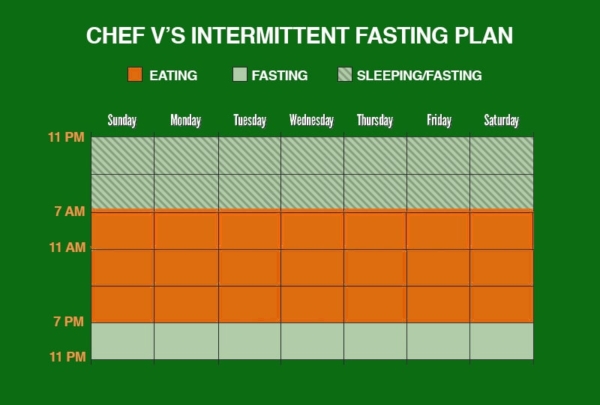 CHEF V'S INTERMITTENT FASTING PLAN

EATING
FASTING
SLEEPING/FASTING

Sunday
Monday
Tuesday
Wednesday
Thursday
Friday
Saturday

11 PM
7 AM
11 AM
7 PM
11 PM